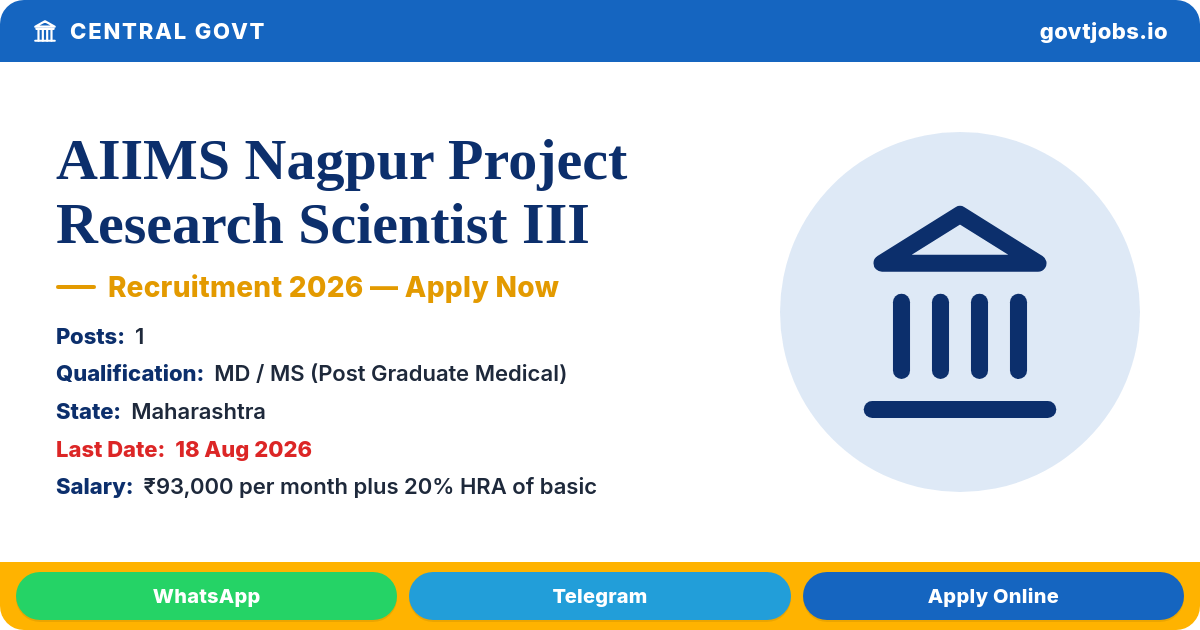 CENTRAL GOVT

govtjobs.io

AIIMS Nagpur Project Research Scientist III

— Recruitment 2026 — Apply Now

Posts: 1

Qualification: MD / MS (Post Graduate Medical)

State: Maharashtra

Last Date: 18 Aug 2026

Salary: ₹93,000 per month plus 20% HRA of basic

WhatsApp

Telegram

Apply Online